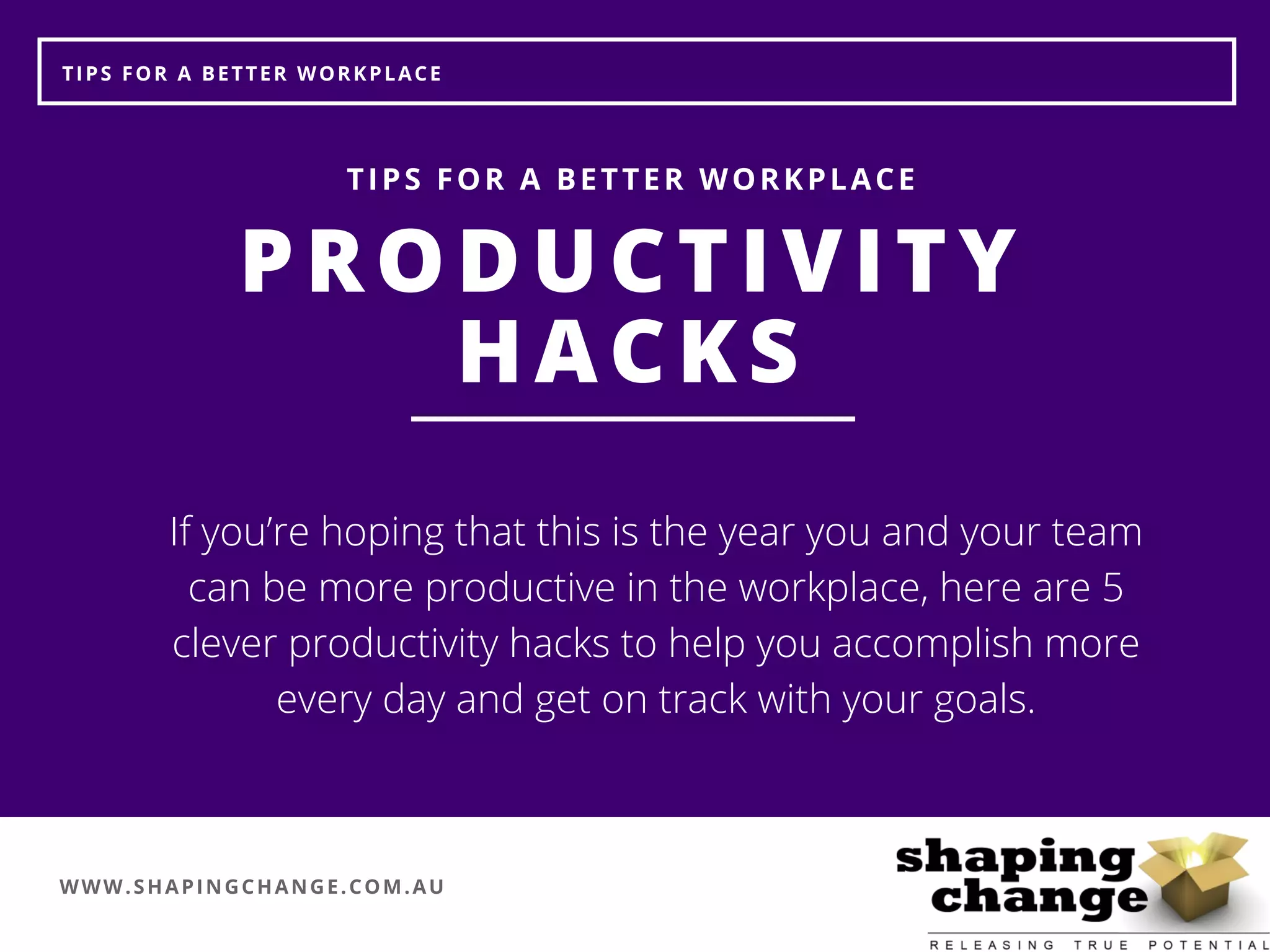 TIPS FOR A BETTER WORKPLACE

TIPS FOR A BETTER WORKPLACE

PRODUCTIVITY HACKS

If you're hoping that this is the year you and your team can be more productive in the workplace, here are 5 clever productivity hacks to help you accomplish more every day and get on track with your goals.

WWW.SHAPINGCHANGE.COM.AU

shaping change

RELEASING TRUE POTENTIAL